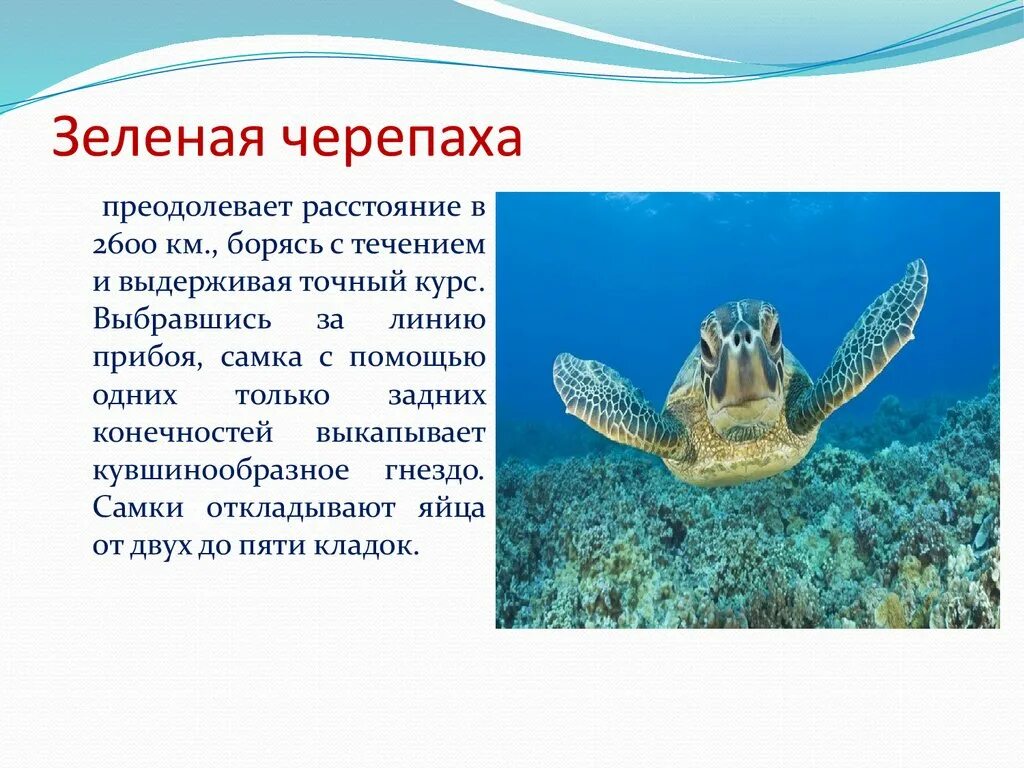 Зеленая черепаха

преодолевает расстояние в 2600 км., борясь с течением и выдерживая точный курс. Выбравшись за линию прибоя, самка с помощью одних только задних конечностей выкапывает кувшинообразное гнездо. Самки откладывают яйца от двух до пяти кладок.